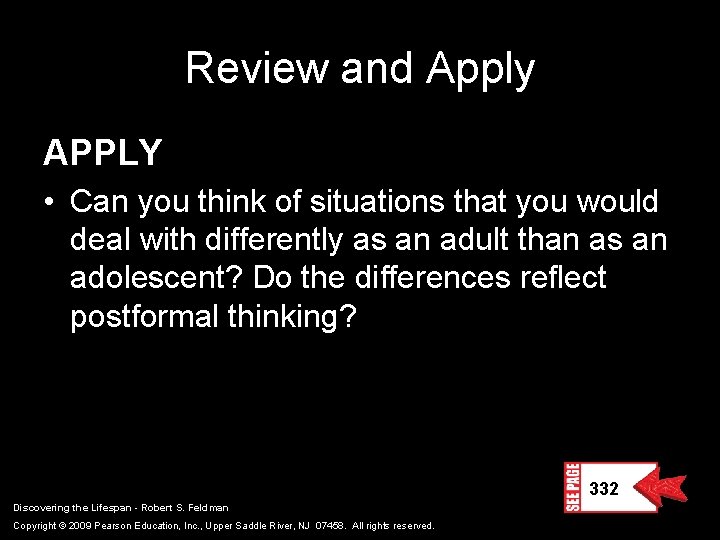 Review and Apply

APPLY

• Can you think of situations that you would deal with differently as an adult than as an adolescent? Do the differences reflect postformal thinking?

SEE PAGE 332

Discovering the Lifespan - Robert S. Feldman

Copyright © 2009 Pearson Education, Inc., Upper Saddle River, NJ 07458. All rights reserved.